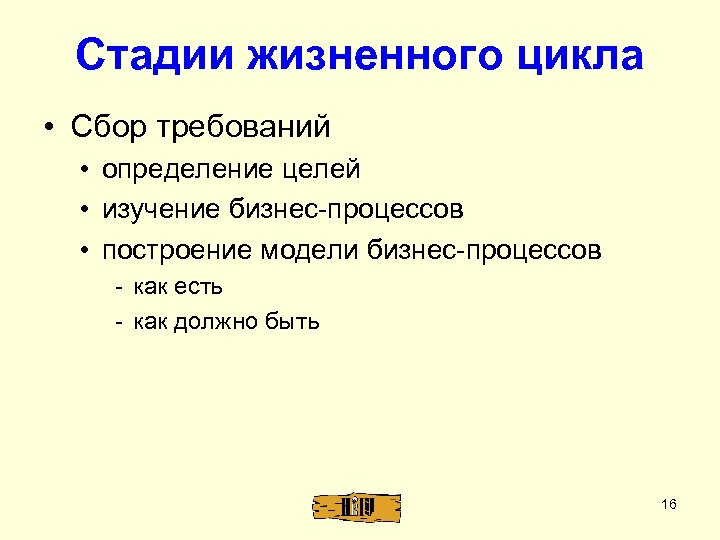 Стадии жизненного цикла

• Сбор требований

• определение целей

• изучение бизнес-процессов

• построение модели бизнес-процессов

- как есть

- как должно быть

16